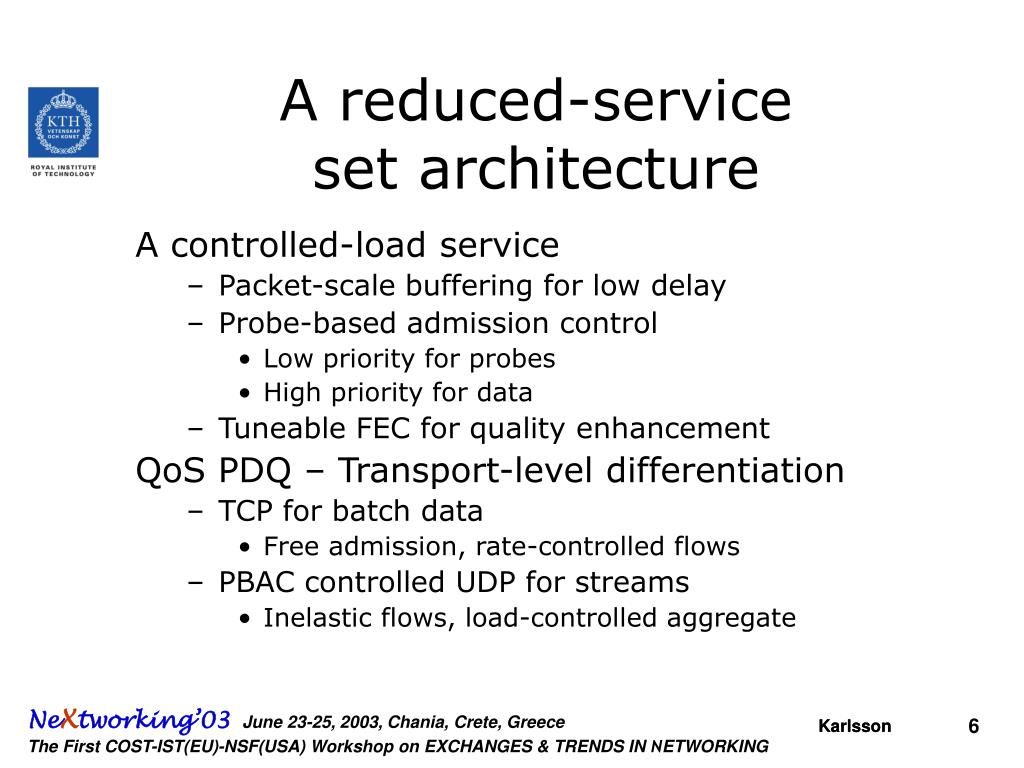 KTH VETENSKAP OCH KONST
ROYAL INSTITUTE OF TECHNOLOGY

A reduced-service set architecture

A controlled-load service
– Packet-scale buffering for low delay
– Probe-based admission control
• Low priority for probes
• High priority for data
– Tuneable FEC for quality enhancement

QoS PDQ – Transport-level differentiation
– TCP for batch data
• Free admission, rate-controlled flows
– PBAC controlled UDP for streams
• Inelastic flows, load-controlled aggregate

NeXtworking'03 June 23-25, 2003, Chania, Crete, Greece
The First COST-IST(EU)-NSF(USA) Workshop on EXCHANGES & TRENDS IN NETWORKING

Karlsson 6